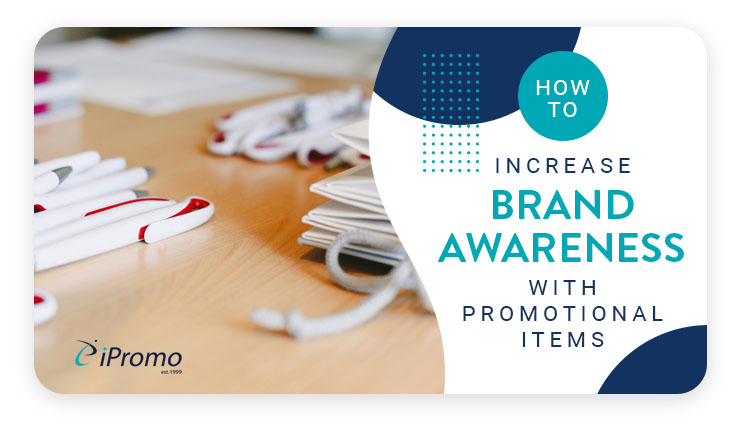 HOW TO

INCREASE

BRAND AWARENESS

WITH PROMOTIONAL ITEMS

iPromo
est.1999